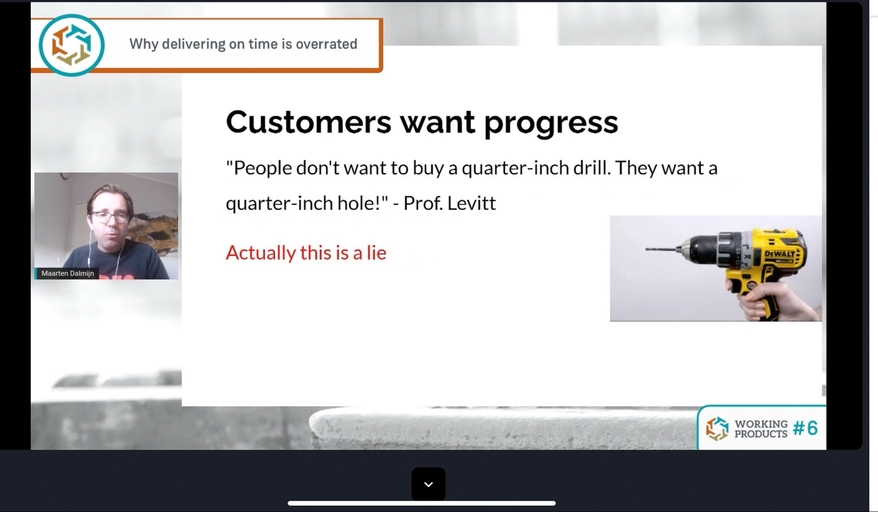 Why delivering on time is overrated

Customers want progress

"People don't want to buy a quarter-inch drill. They want a quarter-inch hole!" - Prof. Levitt

Actually this is a lie

Maarten Dalmijn

DEWALT

WORKING PRODUCTS #6